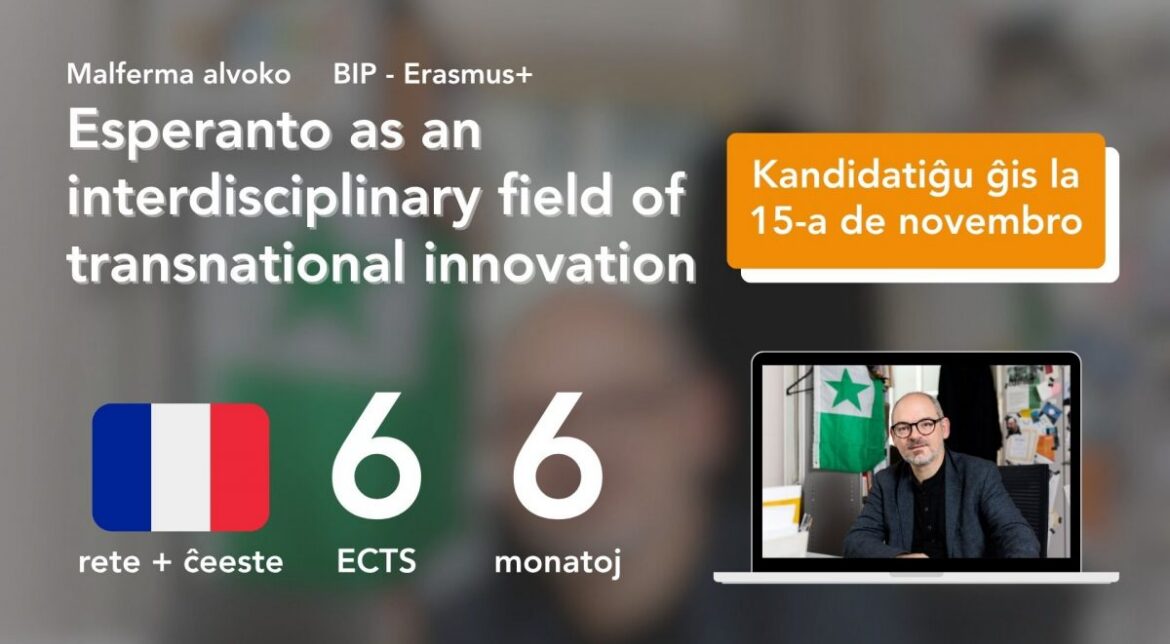 Malferma alvoko BIP - Erasmus+

Esperanto as an interdisciplinary field of transnational innovation

Kandidatiĝu ĝis la 15-a de novembro

rete + ĉeeste

6
ECTS

6
monatoj